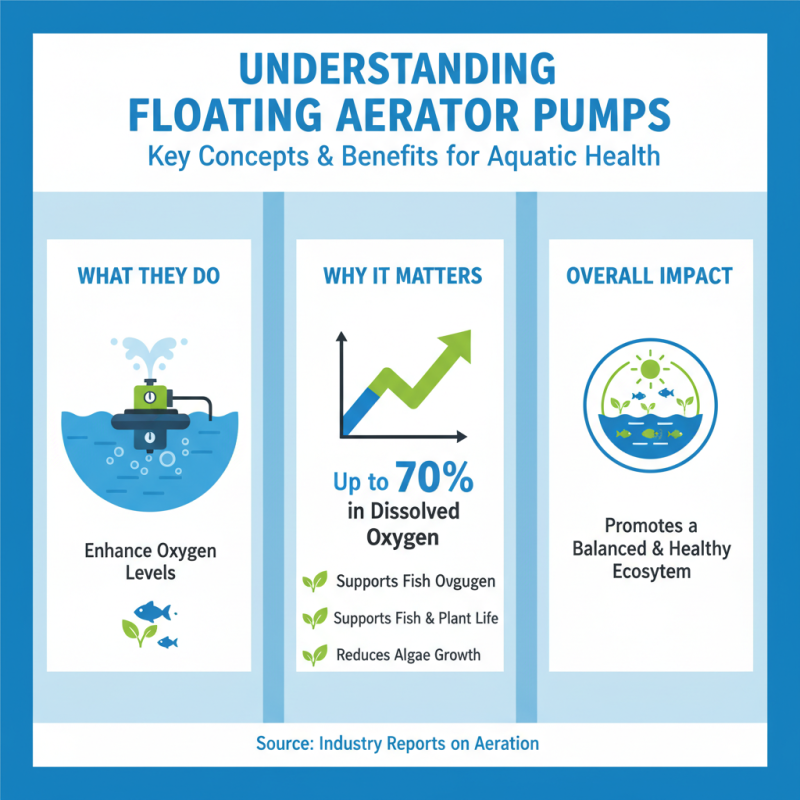 UNDERSTANDING FLOATING AERATOR PUMPS
Key Concepts & Benefits for Aquatic Health

WHAT THEY DO

Enhance Oxygen Levels

WHY IT MATTERS

Up to 70% in Dissolved Oxygen

Supports Fish Ovgugen

Supports Fish & Plant Life

Reduces Algae Growth

OVERALL IMPACT

Promotes a Balanced & Healthy Ecosytem

Source: Industry Reports on Aeration